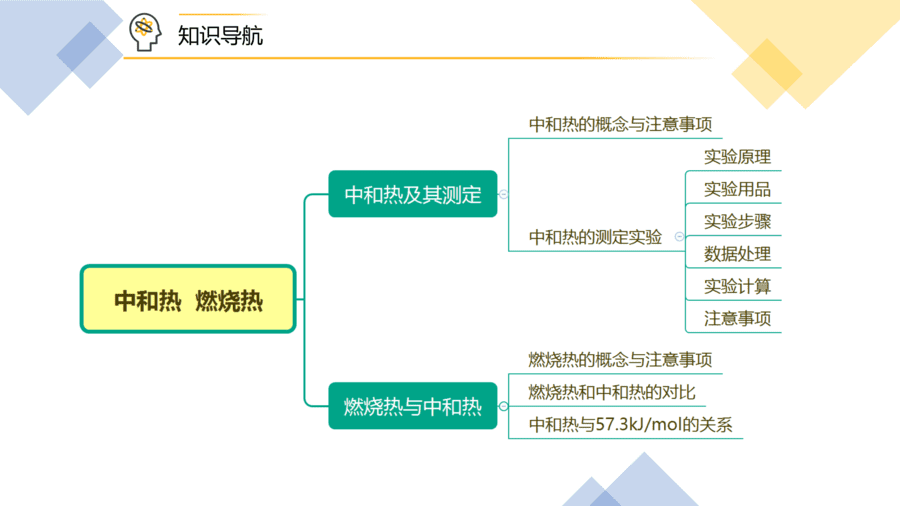 知识导航

中和热 燃烧热

中和热及其测定

中和热的概念与注意事项

中和热的测定实验

实验原理

实验用品

实验步骤

数据处理

实验计算

注意事项

燃烧热与中和热

燃烧热的概念与注意事项

燃烧热和中和热的对比

中和热与57.3kJ/mol的关系